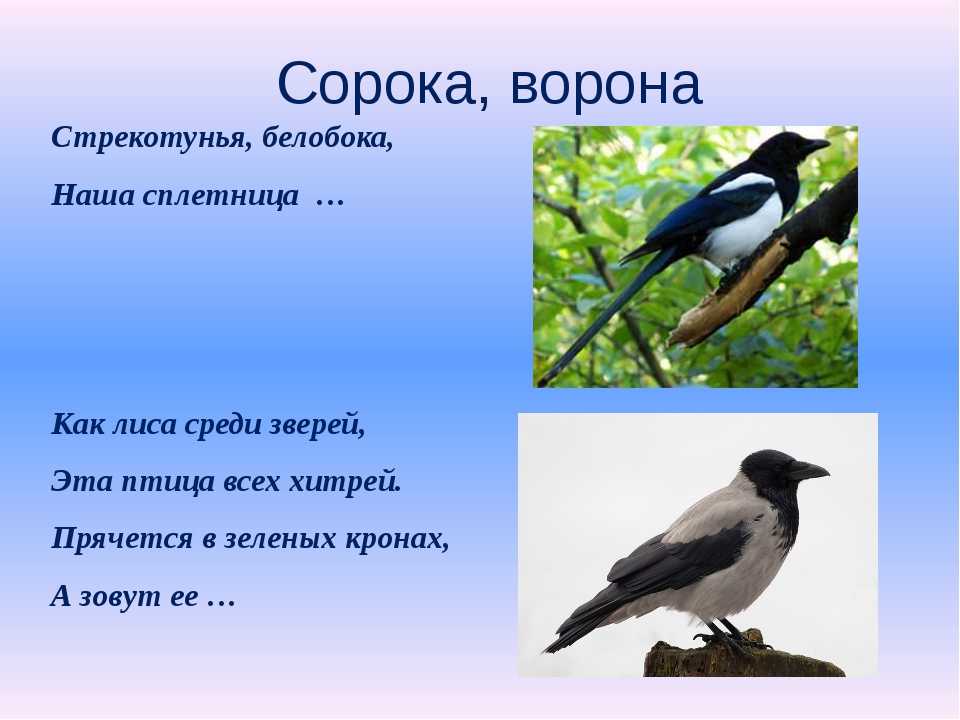 Сорока, ворона

Стрекотунья, белобока,

Наша сплетница …

Как лиса среди зверей,

Эта птица всех хитрей.

Прячется в зеленых кронах,

А зовут ее …